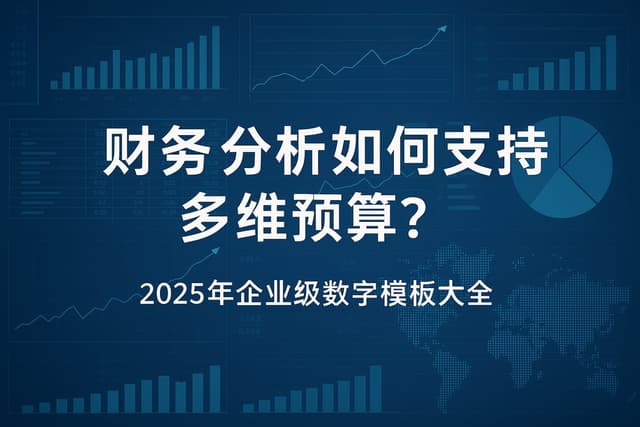 财务分析如何支持多维预算？

2025年企业级数字模板大全